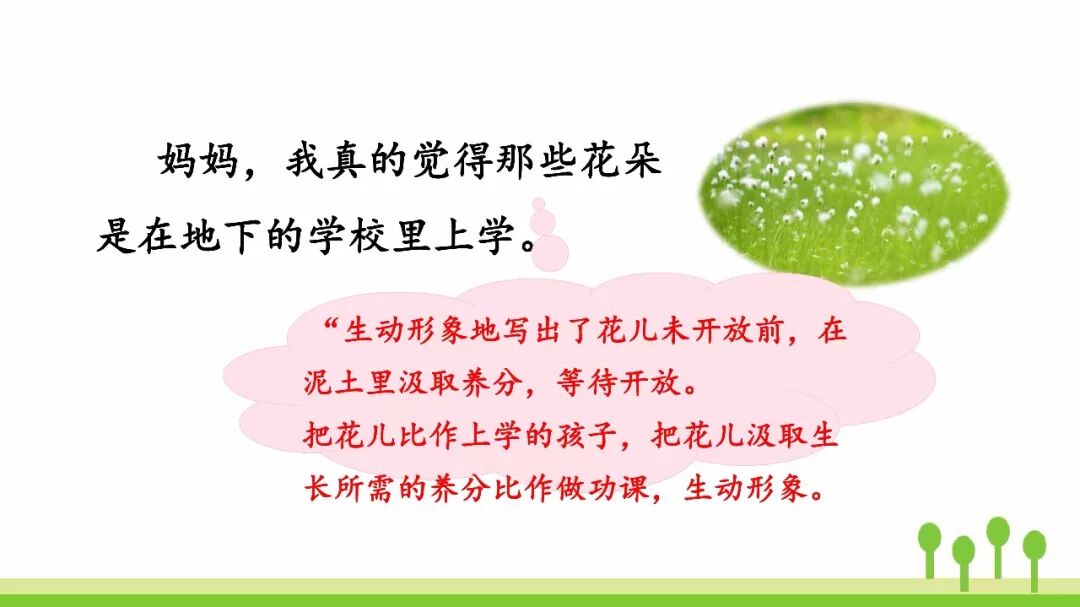 妈妈，我真的觉得那些花朵是在地下的学校里上学。

“生动形象地写出了花儿未开放前，在泥土里汲取养分，等待开放。
把花儿比作上学的孩子，把花儿汲取生长所需的养分比作做功课，生动形象。